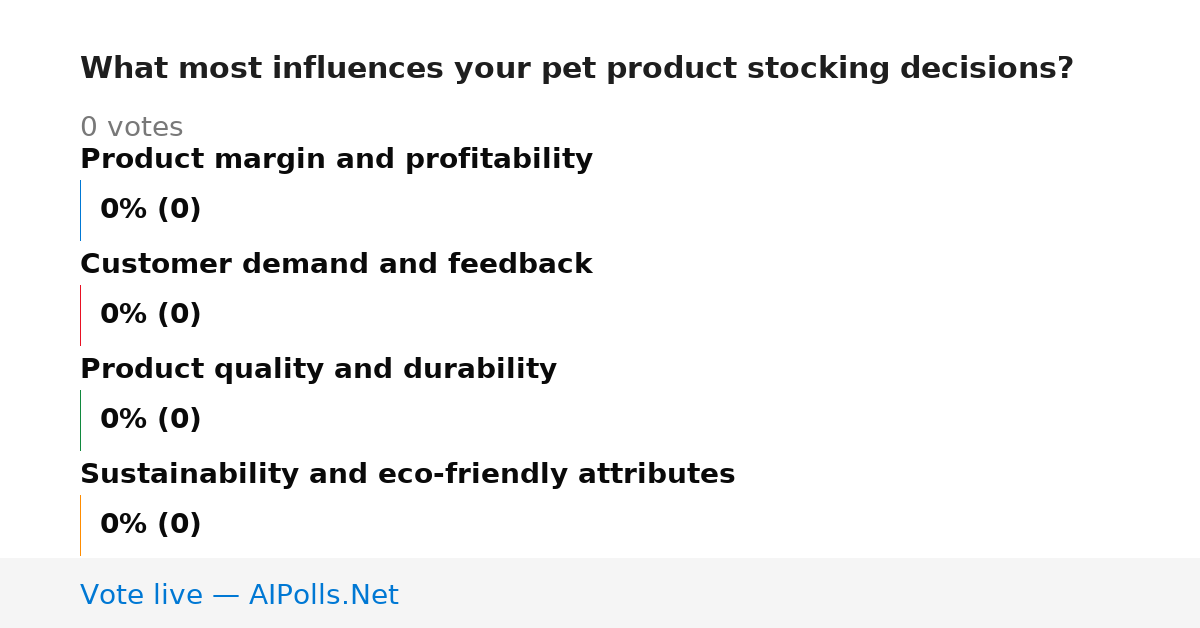 What most influences your pet product stocking decisions?

0 votes

Product margin and profitability

0% (0)

Customer demand and feedback

0% (0)

Product quality and durability

0% (0)

Sustainability and eco-friendly attributes

0% (0)

Vote live — AIPolls.Net